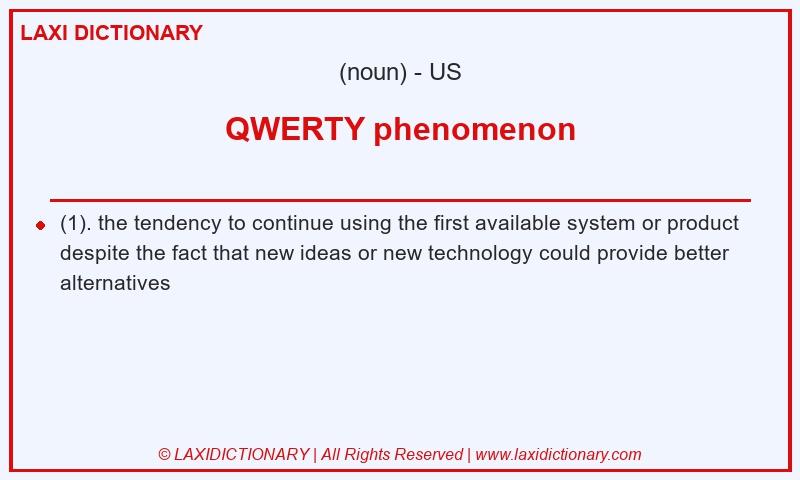 LAXI DICTIONARY

(noun) - US

QWERTY phenomenon

(1). the tendency to continue using the first available system or product despite the fact that new ideas or new technology could provide better alternatives

© LAXIDICTIONARY | All Rights Reserved | www.laxidictionary.com